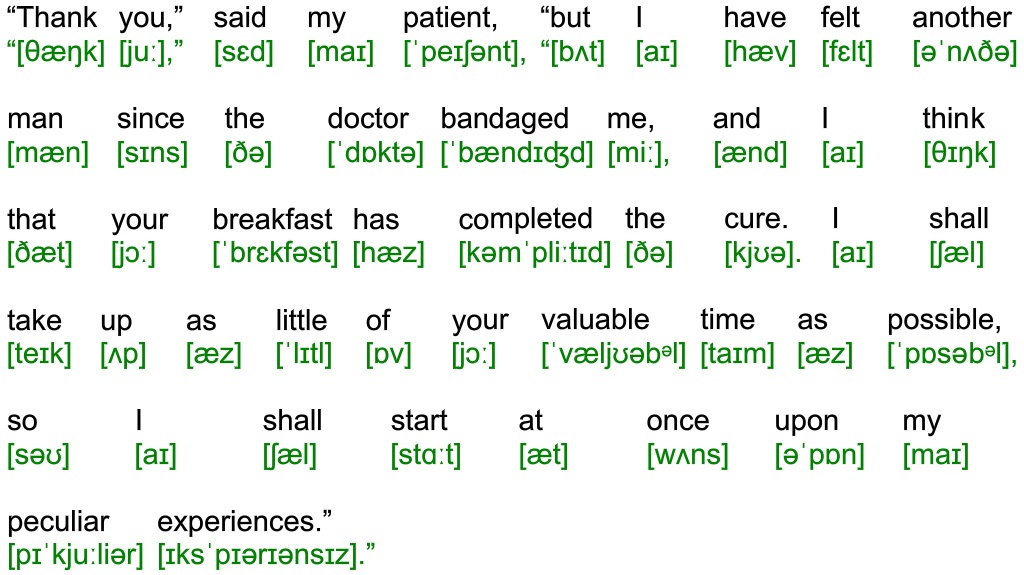 “Thank you,” said my patient, “but I have felt another
“[θæŋk] [juː],” [sɛd] [maɪ] [ˈpeɪʃənt], “[bʌt] [aɪ] [hæv] [fɛlt] [əˈnʌðə]

man since the doctor bandaged me, and I think
[mæn] [sɪns] [ðə] [ˈdɒktə] [ˈbændɪʤd] [miː], [ænd] [aɪ] [θɪŋk]

that your breakfast has completed the cure. I shall
[ðæt] [jɔː] [ˈbrɛkfəst] [hæz] [kəmˈpliːtɪd] [ðə] [kjʊə]. [aɪ] [ʃæl]

take up as little of your valuable time as possible,
[teɪk] [ʌp] [æz] [ˈlɪtl] [ɒv] [jɔː] [ˈvæljʊəbᵊl] [taɪm] [æz] [ˈpɒsəbᵊl],

so I shall start at once upon my
[səʊ] [aɪ] [ʃæl] [stɑːt] [æt] [wʌns] [əˈpɒn] [maɪ]

peculiar experiences.”
[pɪˈkjuːliər] [ɪksˈpɪərɪənsɪz].”